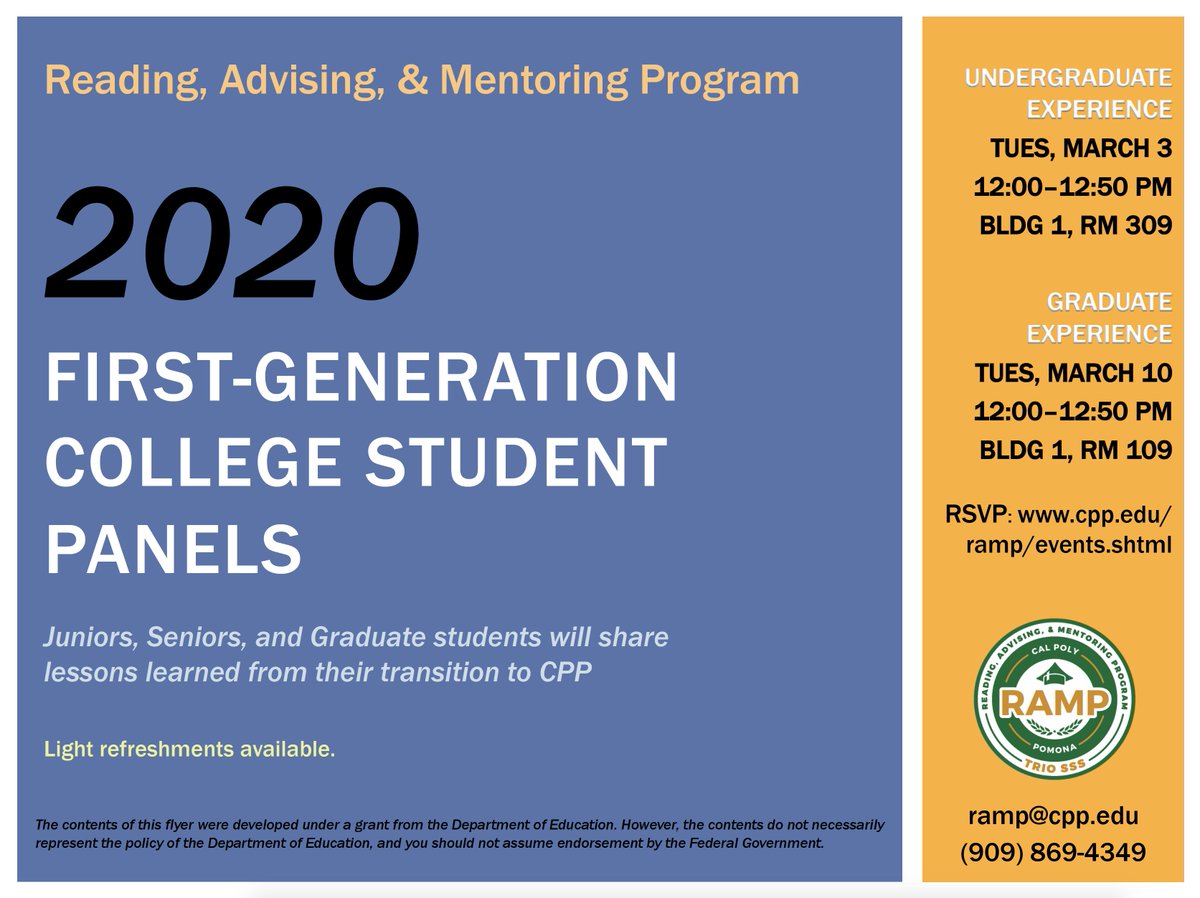 Reading, Advising, & Mentoring Program

2020

FIRST-GENERATION COLLEGE STUDENT PANELS

Juniors, Seniors, and Graduate students will share lessons learned from their transition to CPP

Light refreshments available.

The contents of this flyer were developed under a grant from the Department of Education. However, the contents do not necessarily represent the policy of the Department of Education, and you should not assume endorsement by the Federal Government.

UNDERGRADUATE EXPERIENCE
TUES, MARCH 3
12:00–12:50 PM
BLDG 1, RM 309

GRADUATE EXPERIENCE
TUES, MARCH 10
12:00–12:50 PM
BLDG 1, RM 109

RSVP: www.cpp.edu/ramp/events.shtml

READING, ADVISING, & MENTORING PROGRAM
CAL POLY
RAMP
POMONA
TRIO SSS

ramp@cpp.edu
(909) 869-4349